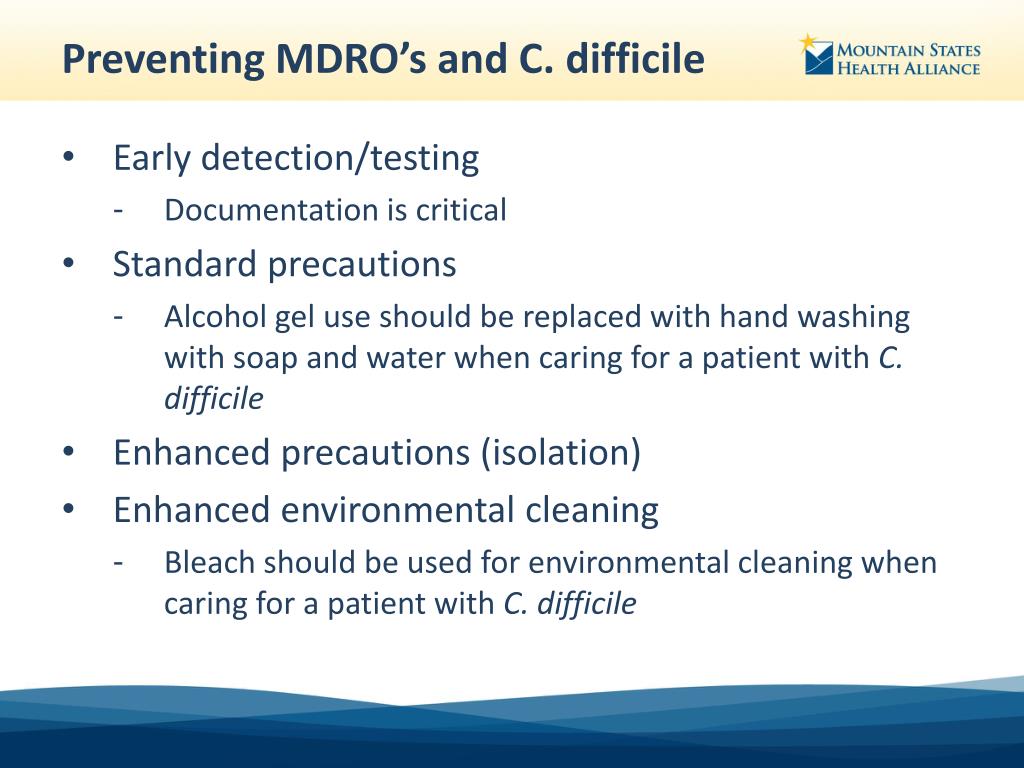 Preventing MDRO's and C. difficile

MOUNTAIN STATES HEALTH ALLIANCE

• Early detection/testing
- Documentation is critical
• Standard precautions
- Alcohol gel use should be replaced with hand washing with soap and water when caring for a patient with C. difficile
• Enhanced precautions (isolation)
• Enhanced environmental cleaning
- Bleach should be used for environmental cleaning when caring for a patient with C. difficile